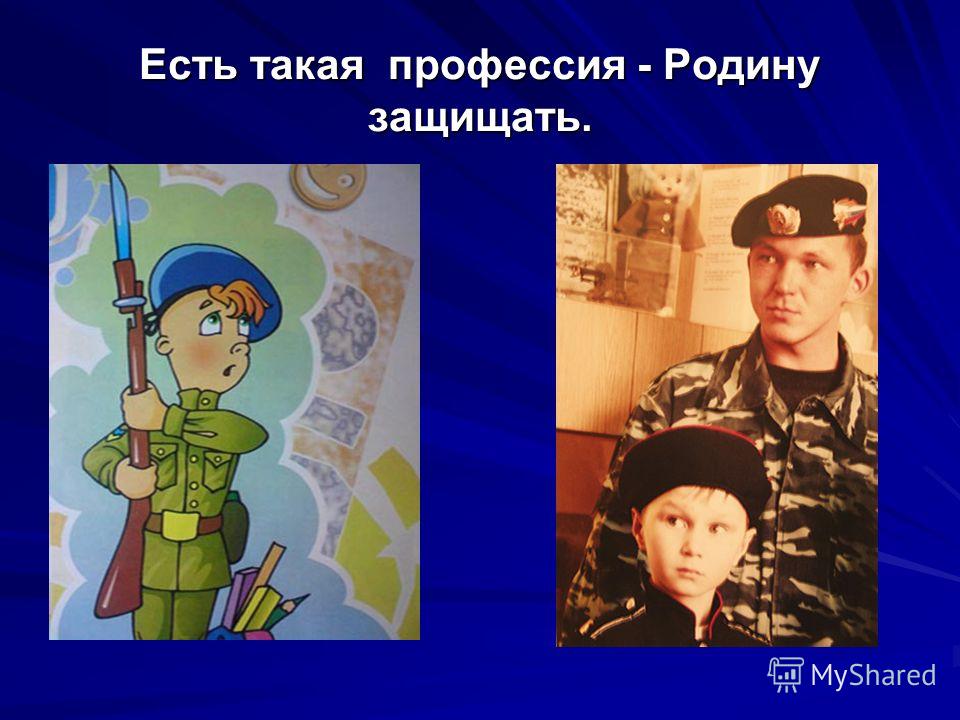 Есть такая профессия - Родину защищать.

MyShared